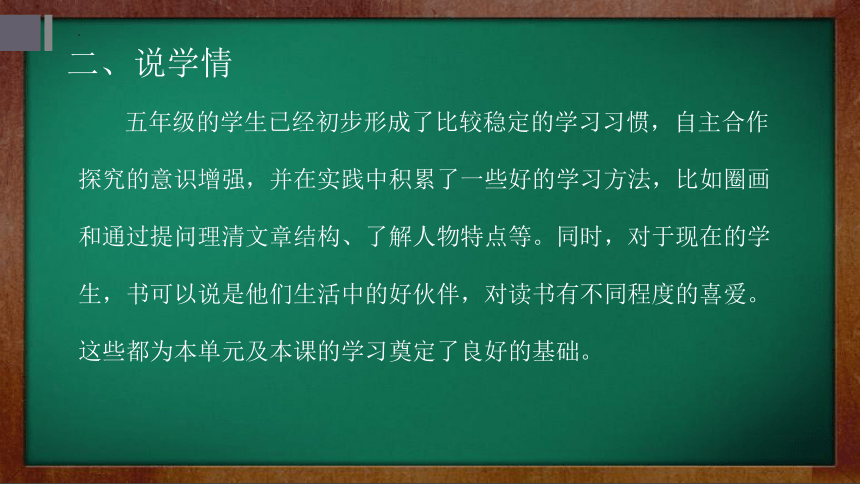 二、说学情

五年级的学生已经初步形成了比较稳定的学习习惯，自主合作探究的意识增强，并在实践中积累了一些好的学习方法，比如圈画和通过提问理清文章结构、了解人物特点等。同时，对于现在的学生，书可以说是他们生活中的好伙伴，对读书有不同程度的喜爱。这些都为本单元及本课的学习奠定了良好的基础。